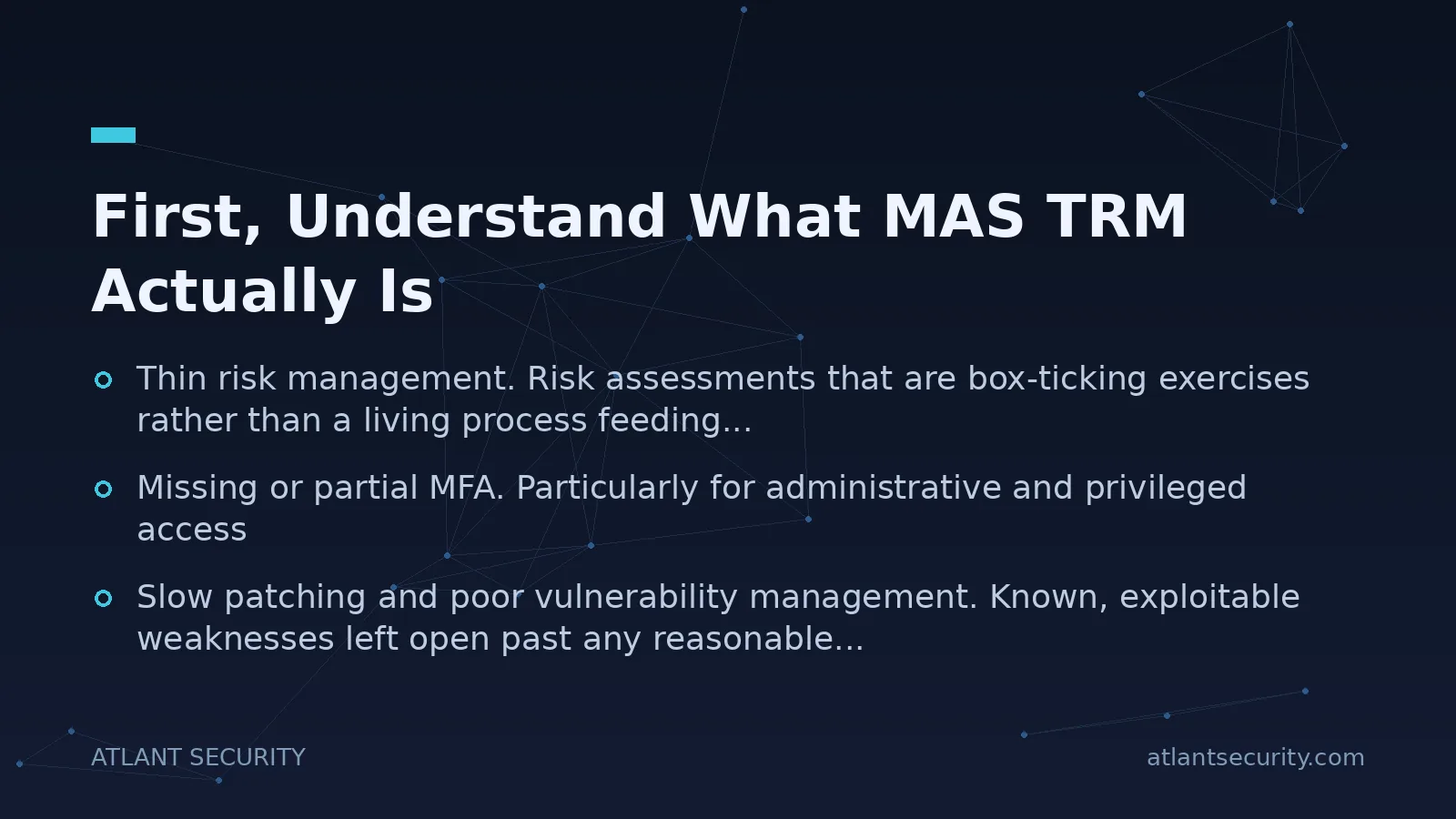 First, Understand What MAS TRM Actually Is

Thin risk management. Risk assessments that are box-ticking exercises rather than a living process feeding...

Missing or partial MFA. Particularly for administrative and privileged access

Slow patching and poor vulnerability management. Known, exploitable weaknesses left open past any reasonable...

ATLANT SECURITY

atlantsecurity.com